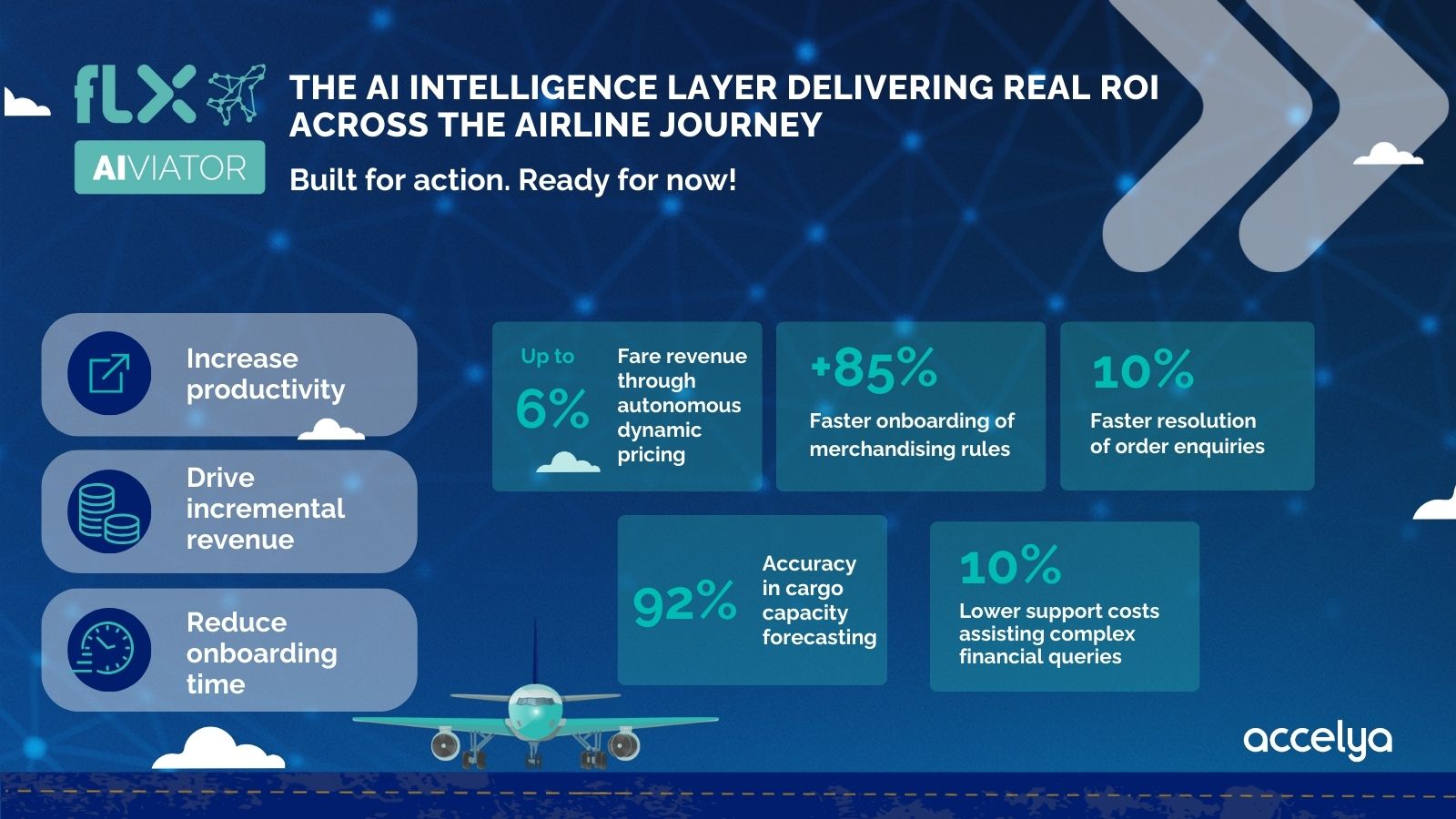 flx

AIVIATOR

THE AI INTELLIGENCE LAYER DELIVERING REAL ROI ACROSS THE AIRLINE JOURNEY

Built for action. Ready for now!

Increase productivity

Drive incremental revenue

Reduce onboarding time

Up to 6% Fare revenue through autonomous dynamic pricing

+85% Faster onboarding of merchandising rules

10% Faster resolution of order enquiries

92% Accuracy in cargo capacity forecasting

10% Lower support costs assisting complex financial queries

accelya